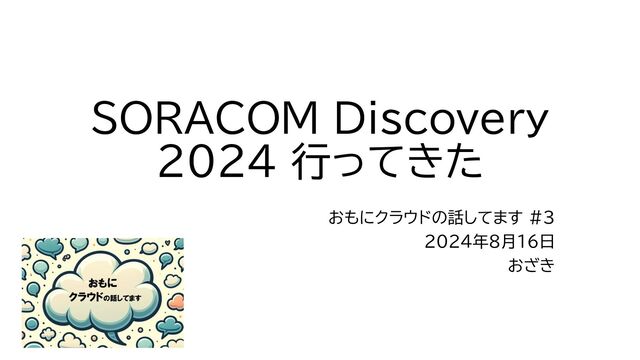 SORACOM Discovery 2024 行ってきた

おもにクラウドの話してます #3
2024年8月16日
おざき

おもに
クラウドの話してます